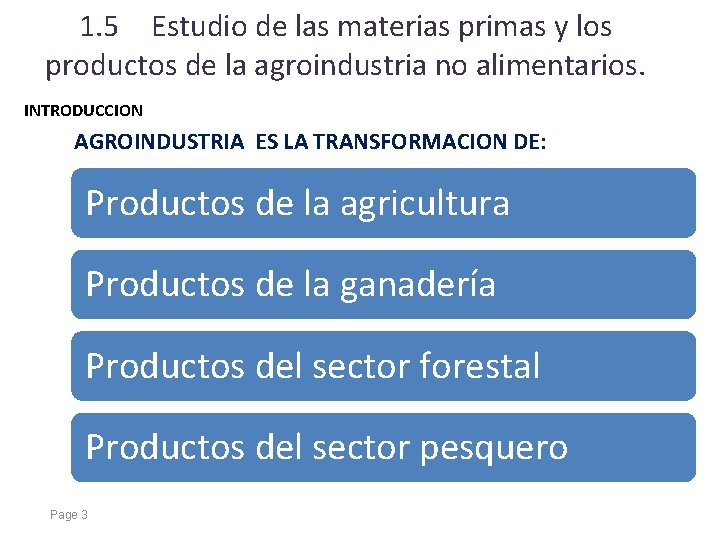 1.5 Estudio de las materias primas y los productos de la agroindustria no alimentarios.

INTRODUCCION

AGROINDUSTRIA ES LA TRANSFORMACION DE:

Productos de la agricultura

Productos de la ganadería

Productos del sector forestal

Productos del sector pesquero

Page 3